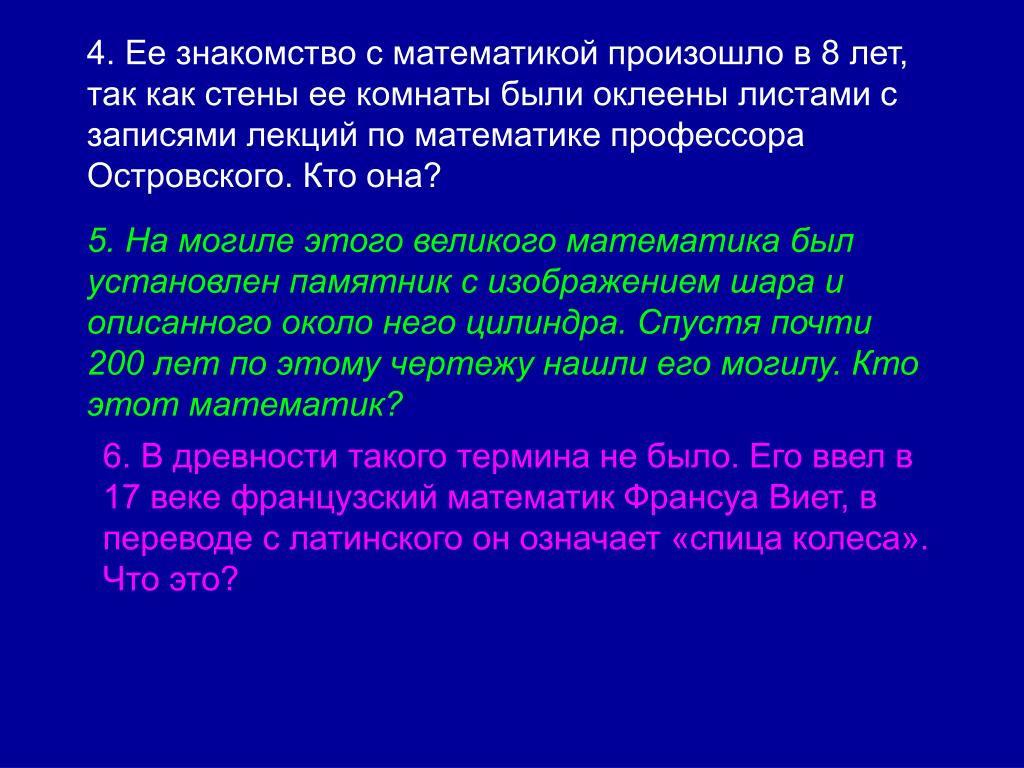 4. Ее знакомство с математикой произошло в 8 лет, так как стены ее комнаты были оклеены листами с записями лекций по математике профессора Островского. Кто она?

5. На могиле этого великого математика был установлен памятник с изображением шара и описанного около него цилиндра. Спустя почти 200 лет по этому чертежу нашли его могилу. Кто этот математик?

6. В древности такого термина не было. Его ввел в 17 веке французский математик Франсуа Виет, в переводе с латинского он означает «спица колеса». Что это?